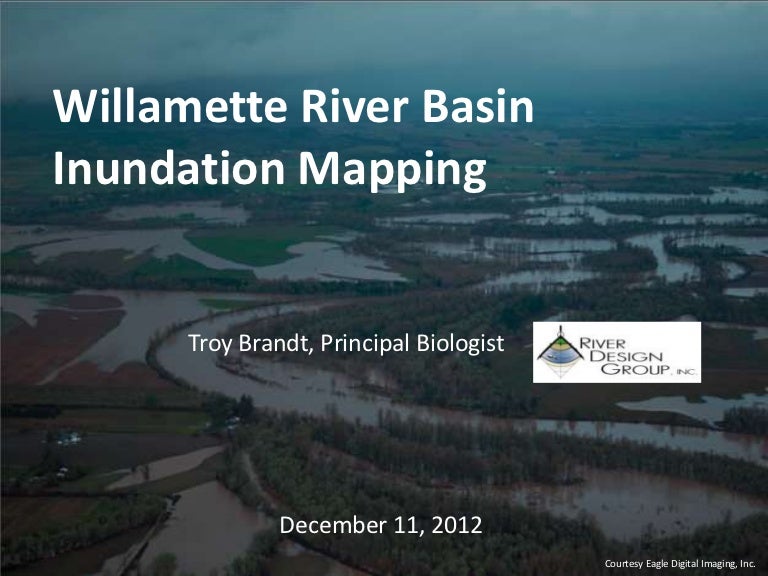 Willamette River Basin Inundation Mapping

Troy Brandt, Principal Biologist

RIVER DESIGN GROUP, INC.

December 11, 2012

Courtesy Eagle Digital Imaging, Inc.